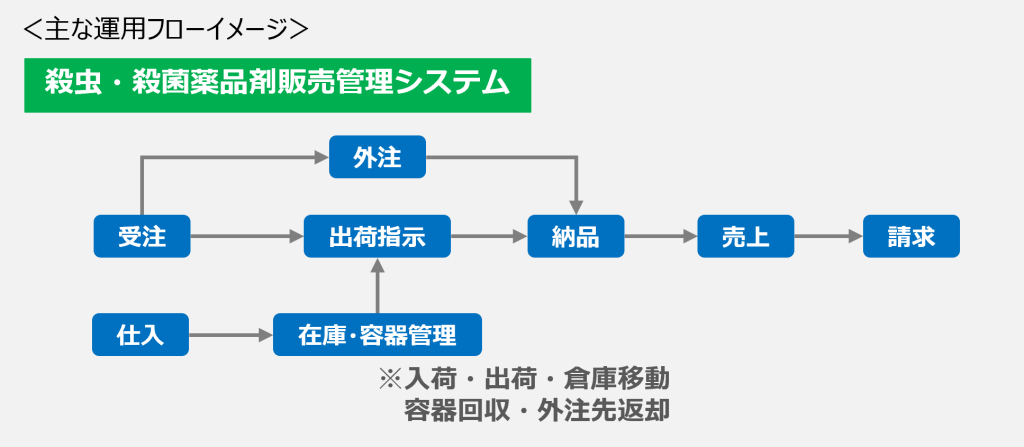 <主な運用フローイメージ>

殺虫・殺菌薬品剤販売管理システム

外注

受注

出荷指示

納品

売上

請求

仕入

在庫･容器管理

※入荷・出荷・倉庫移動
容器回収・外注先返却